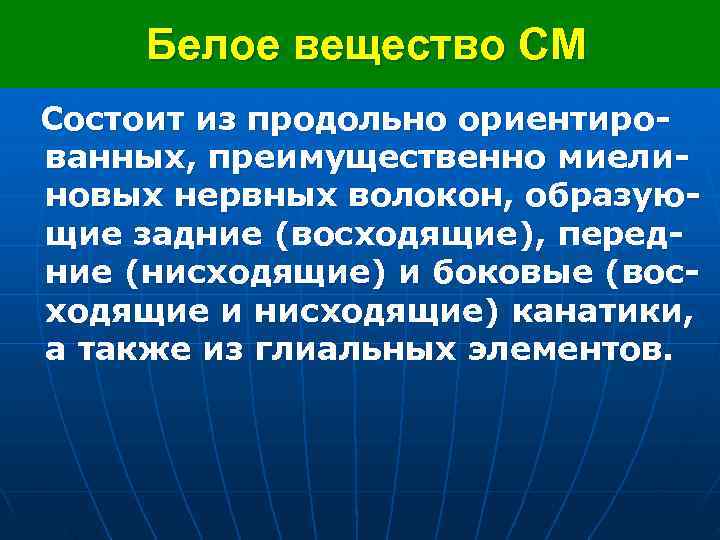 Белое вещество СМ

Состоит из продольно ориентированных, преимущественно миелиновых нервных волокон, образующие задние (восходящие), передние (нисходящие) и боковые (восходящие и нисходящие) канатики, а также из глиальных элементов.